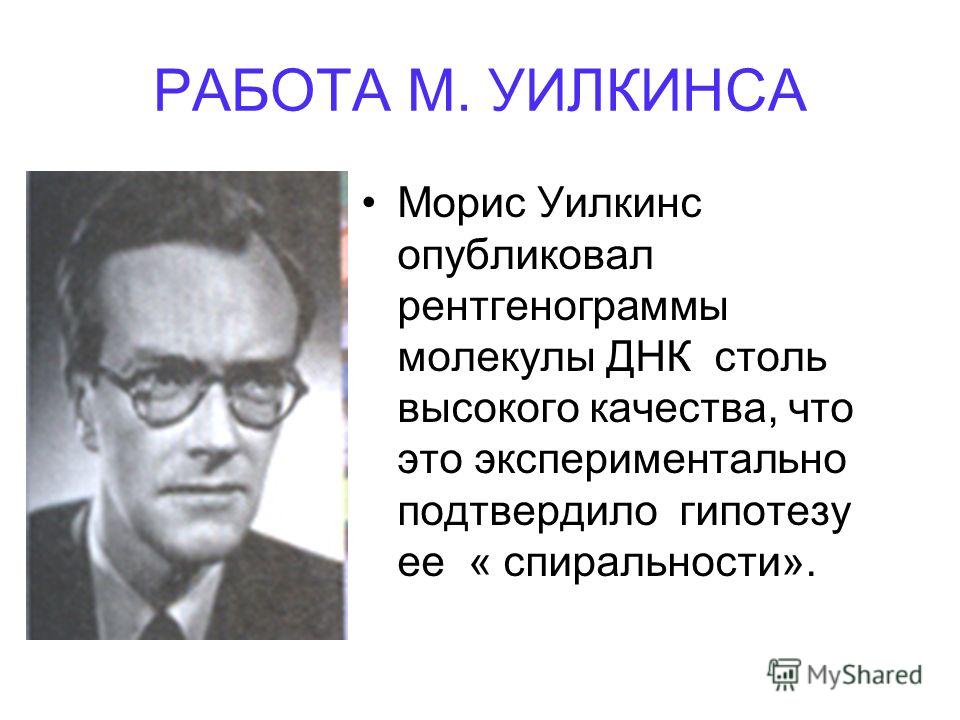 РАБОТА М. УИЛКИНСА

• Морис Уилкинс опубликовал рентгенограммы молекулы ДНК столь высокого качества, что это экспериментально подтвердило гипотезу ее « спиральности».

MyShared